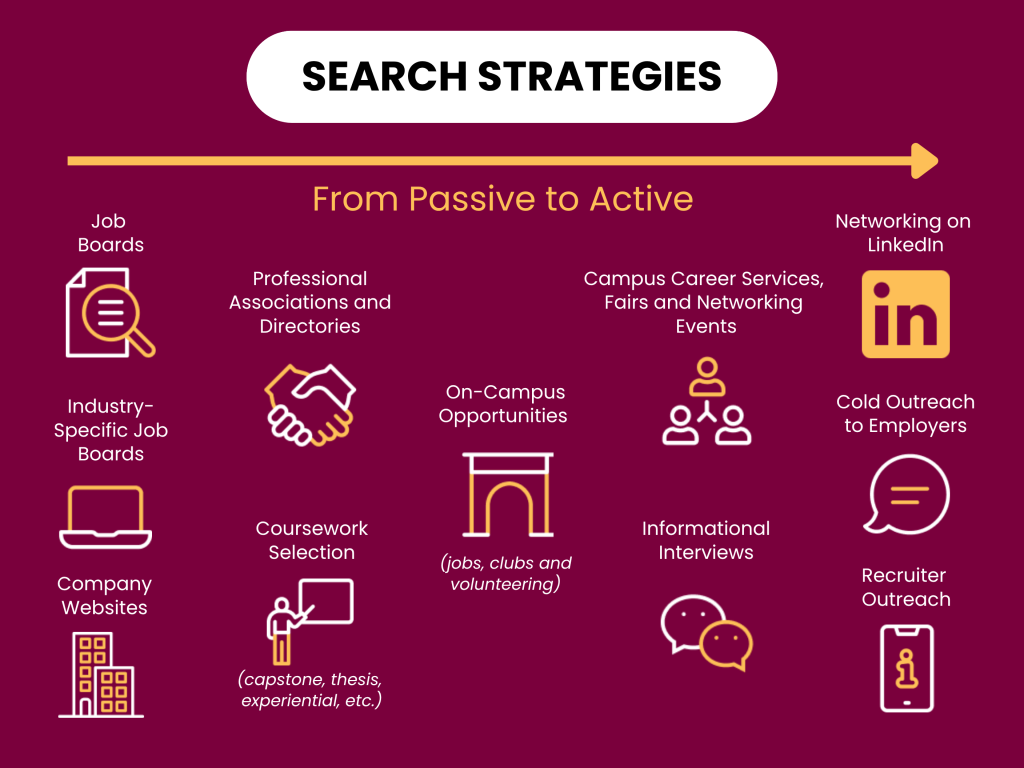 SEARCH STRATEGIES

From Passive to Active

Job Boards

Industry-Specific Job Boards

Company Websites

Professional Associations and Directories

Coursework Selection

(capstone, thesis, experiential, etc.)

On-Campus Opportunities

(jobs, clubs and volunteering)

Campus Career Services, Fairs and Networking Events

Informational Interviews

Networking on LinkedIn

in

Cold Outreach to Employers

Recruiter Outreach